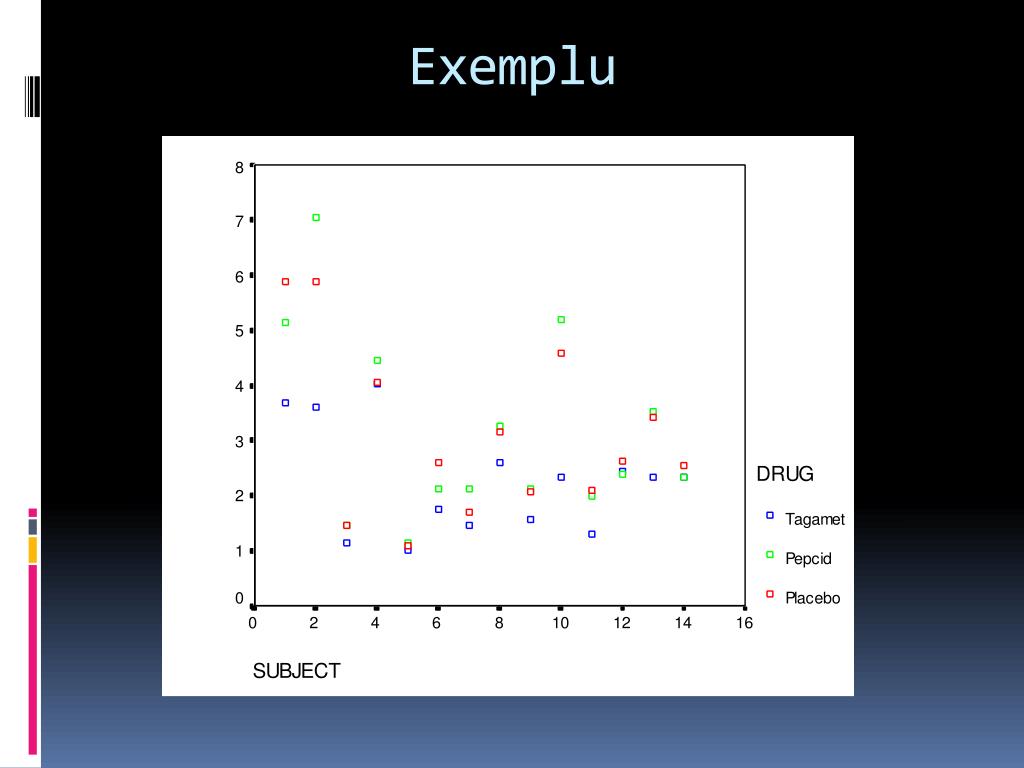 Exemplu

8
7
6
5
4
3
2
1
0

0 2 4 6 8 10 12 14 16

SUBJECT

DRUG
Tagamet
Pepcid
Placebo